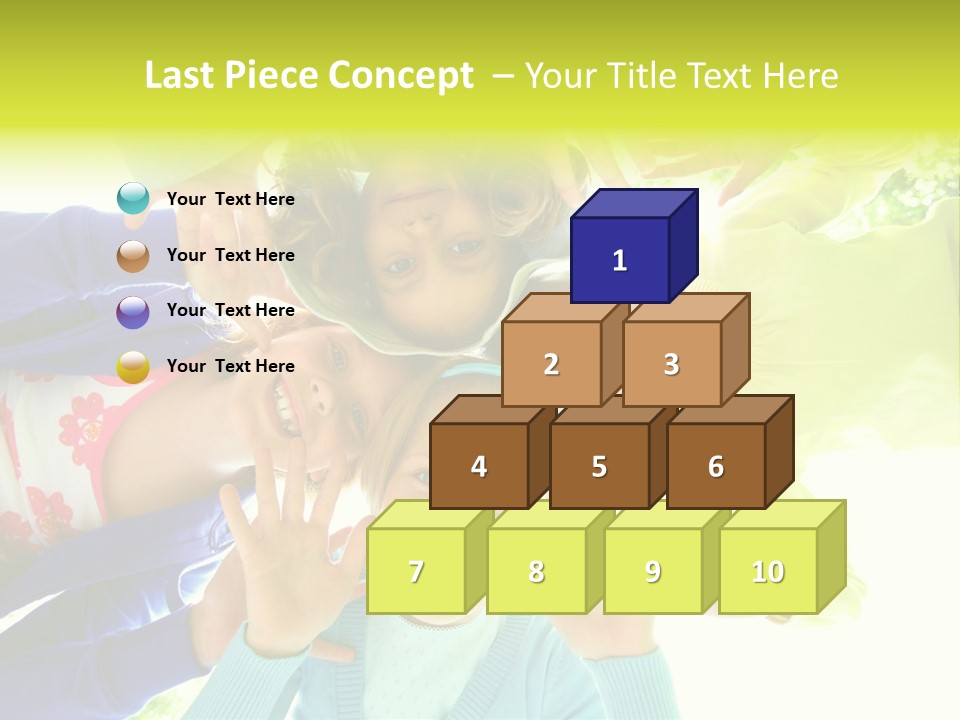 Last Piece Concept – Your Title Text Here

Your Text Here

Your Text Here

Your Text Here

Your Text Here

1

2

3

4

5

6

7

8

9

10